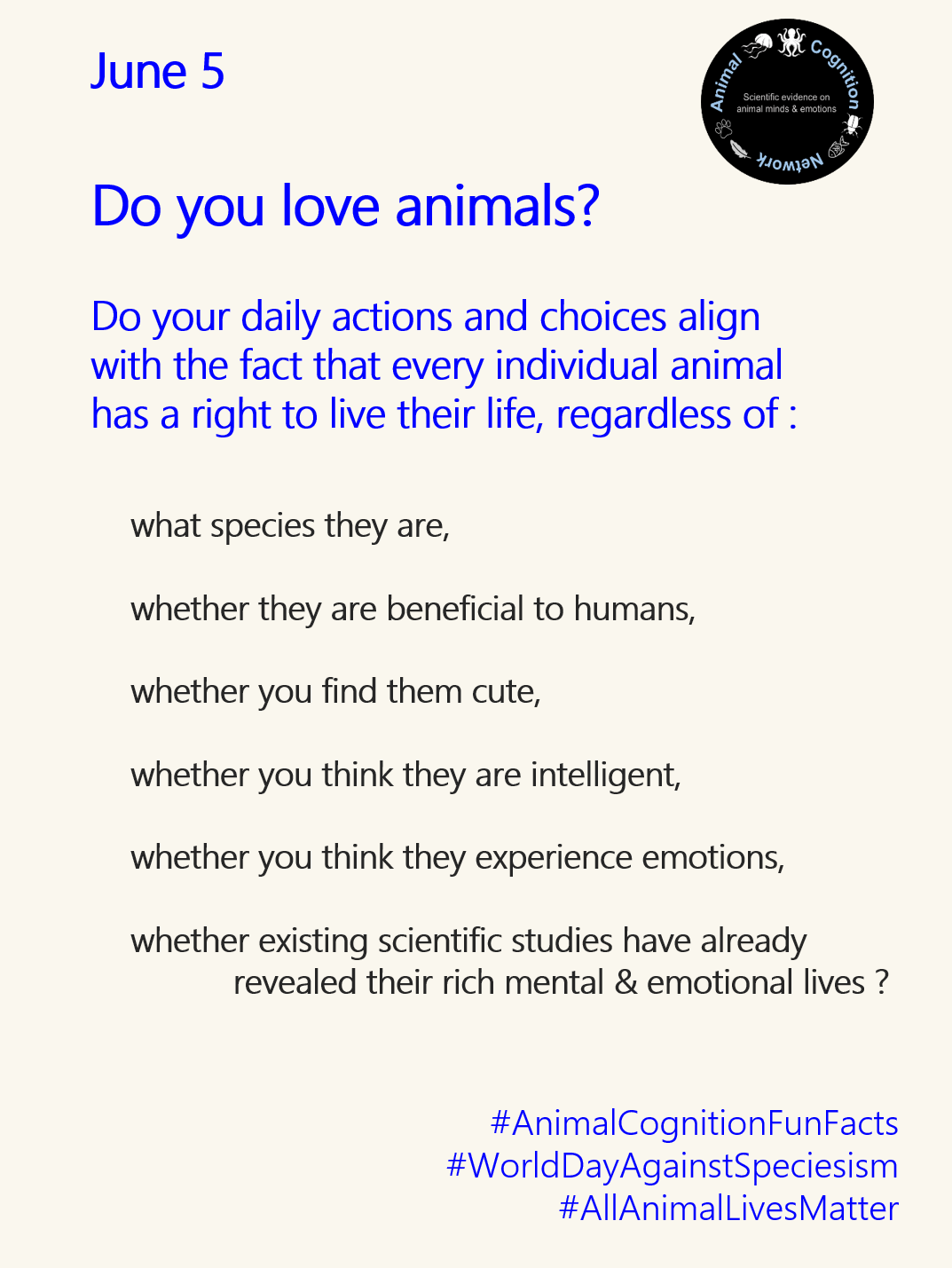 June 5

Animal Cognition Network
Scientific evidence on animal minds & emotions

Do you love animals?

Do your daily actions and choices align with the fact that every individual animal has a right to live their life, regardless of :

what species they are,

whether they are beneficial to humans,

whether you find them cute,

whether you think they are intelligent,

whether you think they experience emotions,

whether existing scientific studies have already revealed their rich mental & emotional lives ?

#AnimalCognitionFunFacts
#WorldDayAgainstSpeciesism
#AllAnimalLivesMatter